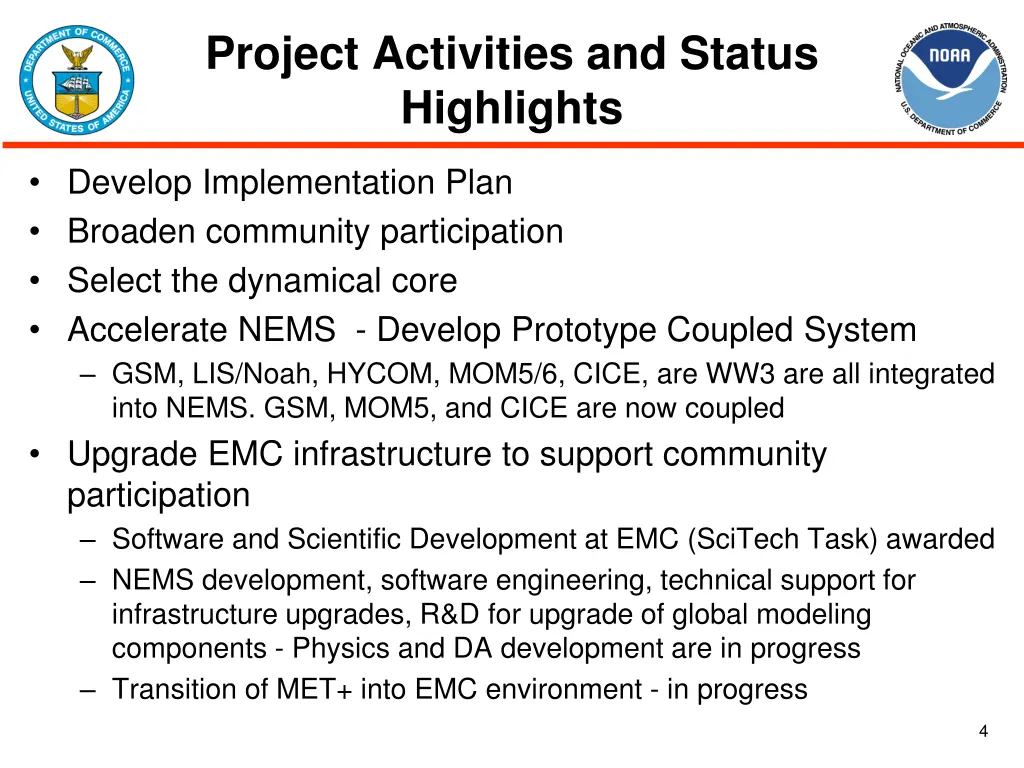 DEPARTMENT OF COMMERCE
UNITED STATES OF AMERICA

Project Activities and Status Highlights

NATIONAL OCEANIC AND ATMOSPHERIC ADMINISTRATION
NOAA
U.S. DEPARTMENT OF COMMERCE

• Develop Implementation Plan
• Broaden community participation
• Select the dynamical core
• Accelerate NEMS - Develop Prototype Coupled System
– GSM, LIS/Noah, HYCOM, MOM5/6, CICE, are WW3 are all integrated into NEMS. GSM, MOM5, and CICE are now coupled
• Upgrade EMC infrastructure to support community participation
– Software and Scientific Development at EMC (SciTech Task) awarded
– NEMS development, software engineering, technical support for infrastructure upgrades, R&D for upgrade of global modeling components - Physics and DA development are in progress
– Transition of MET+ into EMC environment - in progress

4